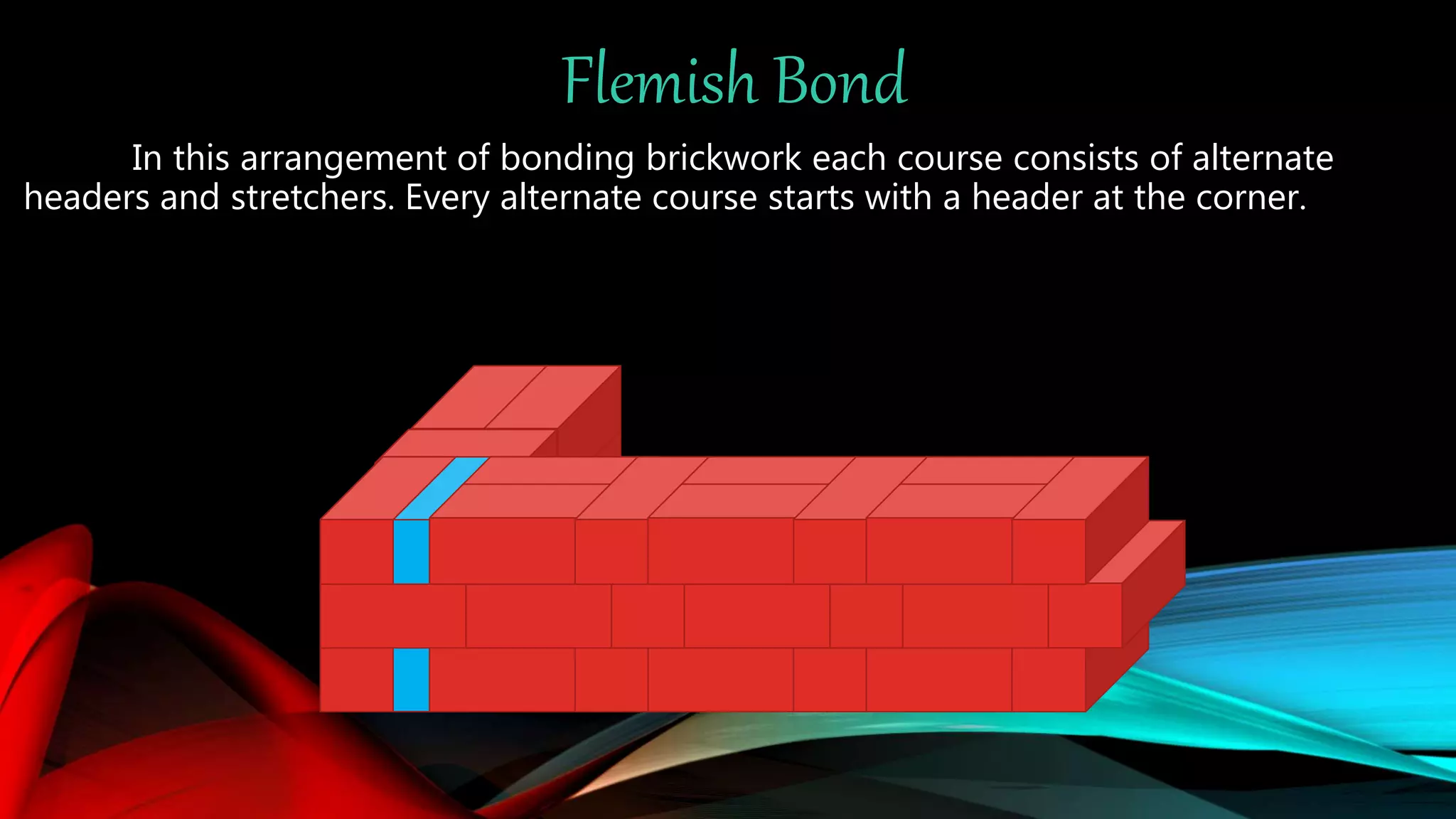 Flemish Bond

In this arrangement of bonding brickwork each course consists of alternate headers and stretchers. Every alternate course starts with a header at the corner.